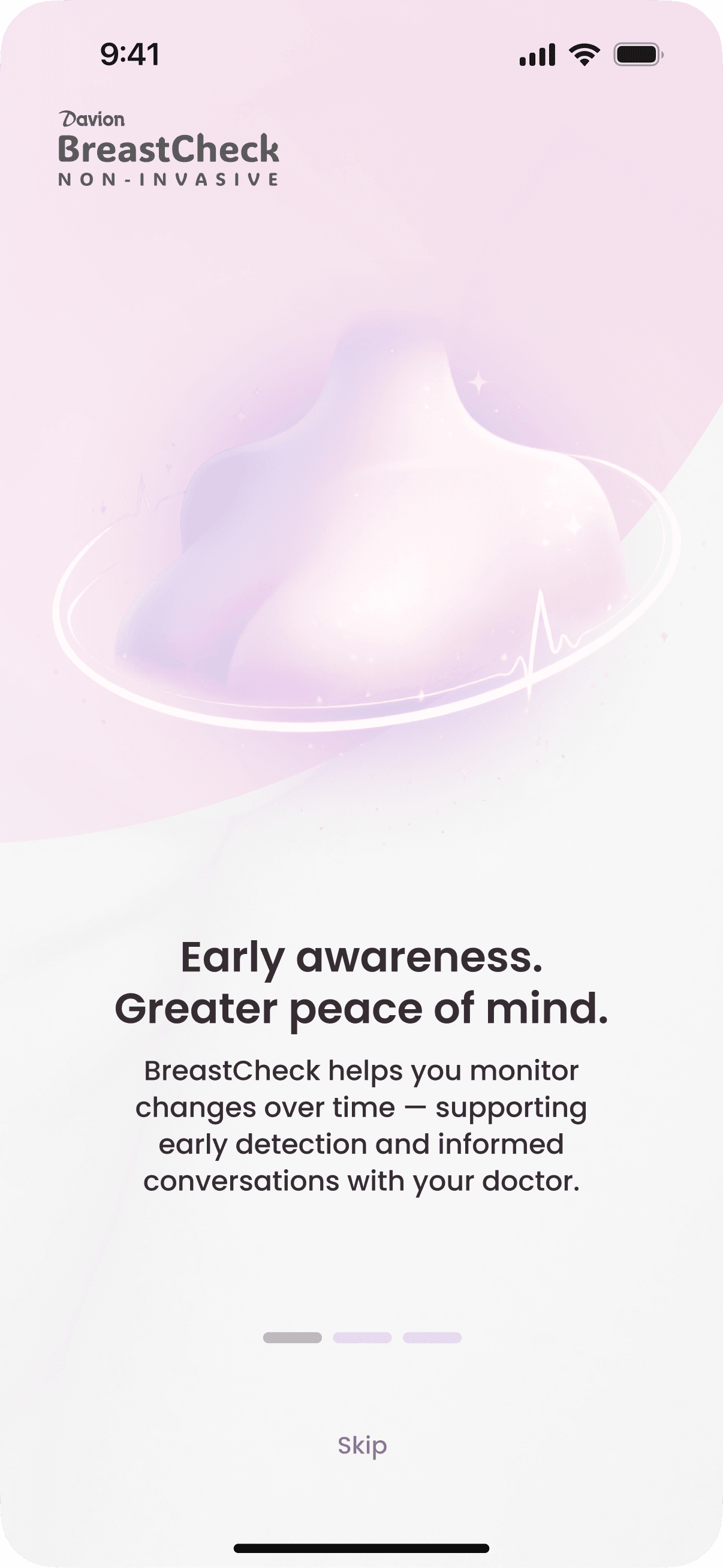 9:41

Davion
BreastCheck
NON-INVASIVE

Early awareness.
Greater peace of mind.

BreastCheck helps you monitor changes over time — supporting early detection and informed conversations with your doctor.

Skip